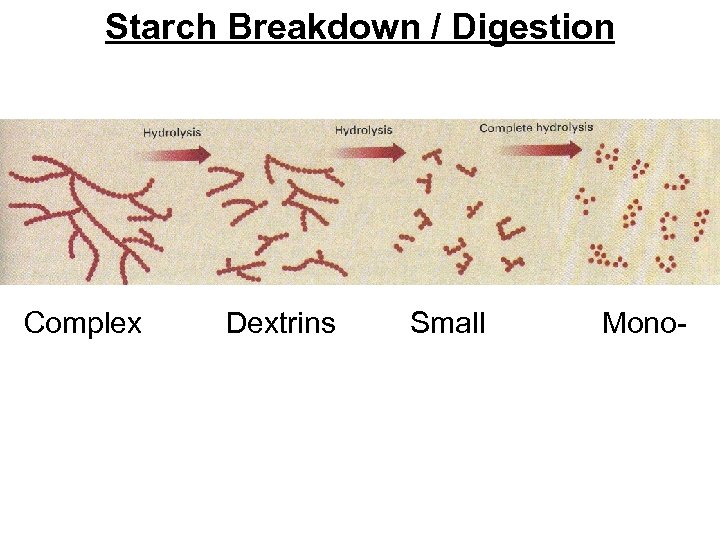 Starch Breakdown / Digestion

Hydrolysis

Hydrolysis

Complete hydrolysis

Complex

Dextrins

Small

Mono-